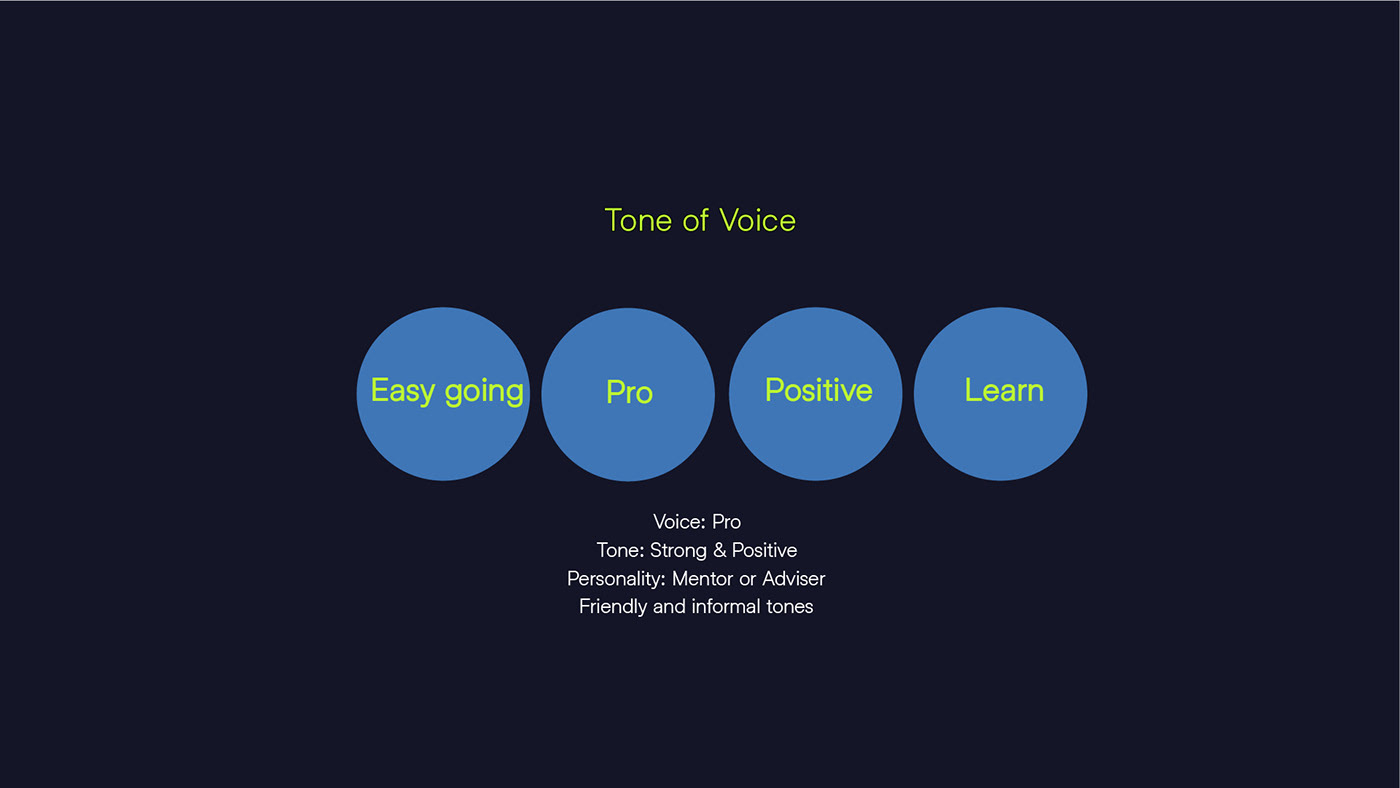 Tone of Voice

Easy going

Pro

Positive

Learn

Voice: Pro
Tone: Strong & Positive
Personality: Mentor or Adviser
Friendly and informal tones